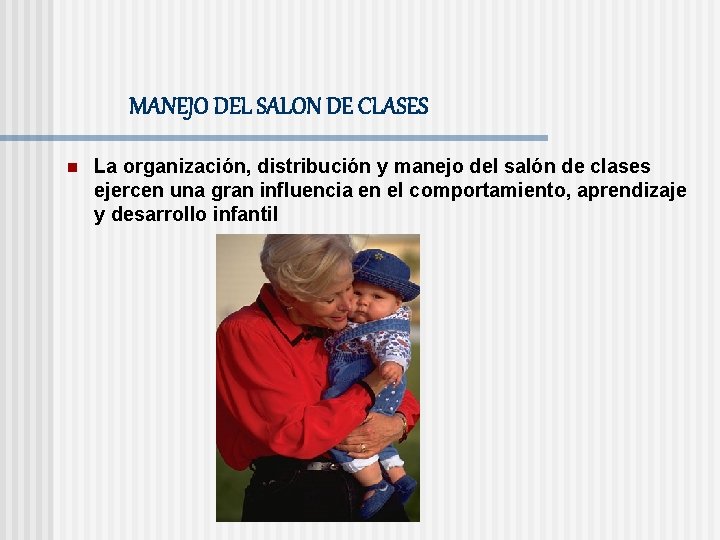 MANEJO DEL SALON DE CLASES

La organización, distribución y manejo del salón de clases ejercen una gran influencia en el comportamiento, aprendizaje y desarrollo infantil